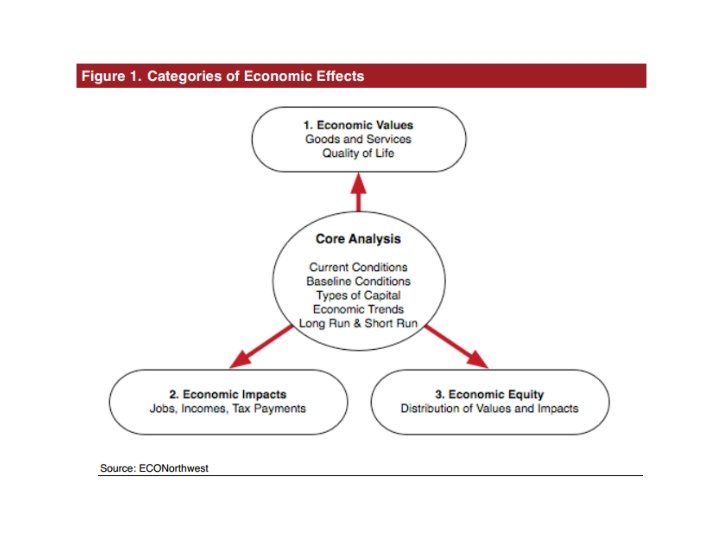 Figure 1. Categories of Economic Effects

1. Economic Values
Goods and Services
Quality of Life

Core Analysis

Current Conditions
Baseline Conditions
Types of Capital
Economic Trends
Long Run & Short Run

2. Economic Impacts
Jobs, Incomes, Tax Payments

3. Economic Equity
Distribution of Values and Impacts

Source: ECONorthwest